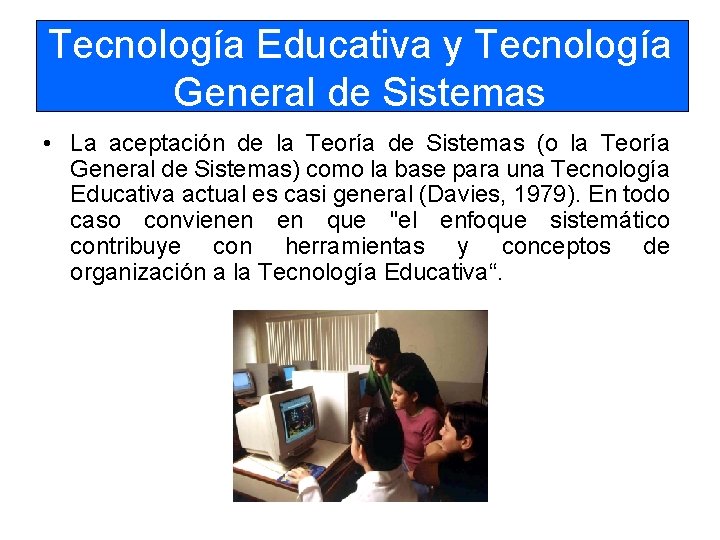 Tecnología Educativa y Tecnología General de Sistemas

• La aceptación de la Teoría de Sistemas (o la Teoría General de Sistemas) como la base para una Tecnología Educativa actual es casi general (Davies, 1979). En todo caso convienen en que "el enfoque sistemático contribuye con herramientas y conceptos de organización a la Tecnología Educativa“.